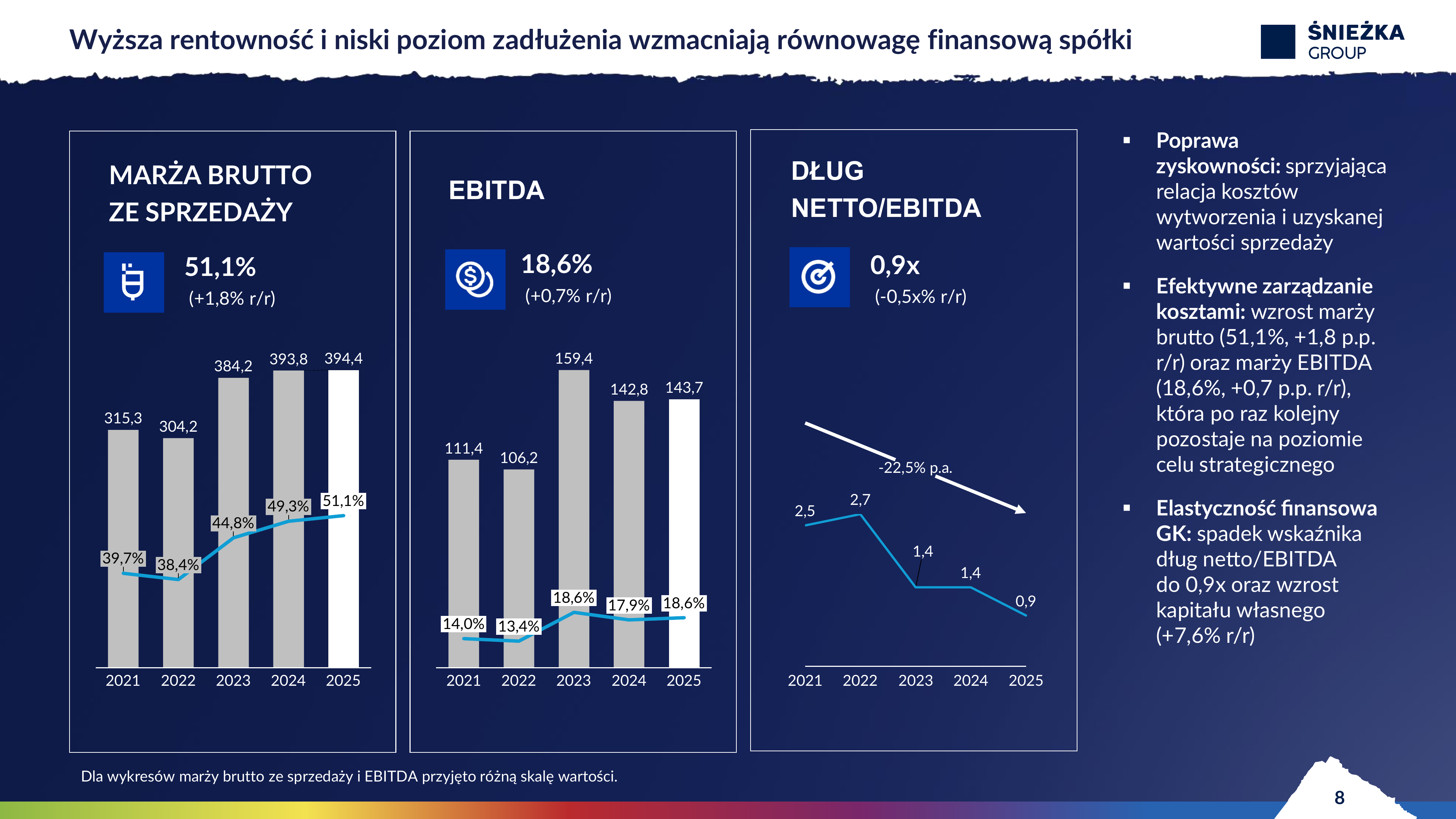 Wyższa rentowność i niski poziom zadłużenia wzmacniają równowagę finansową spółki

ŚNIEŻKA GROUP

MARŻA BRUTTO ZE SPRZEDAŻY

51,1%
(+1,8% r/r)

315,3 304,2 384,2 393,8 394,4

39,7% 38,4% 44,8% 49,3% 51,1%

2021 2022 2023 2024 2025

EBITDA

18,6%
(+0,7% r/r)

111,4 106,2 159,4 142,8 143,7

14,0% 13,4% 18,6% 17,9% 18,6%

2021 2022 2023 2024 2025

DŁUG NETTO/EBITDA

0,9x
(-0,5x% r/r)

-22,5% p.a.

2,5 2,7 1,4 1,4 0,9

2021 2022 2023 2024 2025

▪ Poprawa zyskowności: sprzyjająca relacja kosztów wytworzenia i uzyskanej wartości sprzedaży

▪ Efektywne zarządzanie kosztami: wzrost marży brutto (51,1%, +1,8 p.p. r/r) oraz marży EBITDA (18,6%, +0,7 p.p. r/r), która po raz kolejny pozostaje na poziomie celu strategicznego

▪ Elastyczność finansowa GK: spadek wskaźnika dług netto/EBITDA do 0,9x oraz wzrost kapitału własnego (+7,6% r/r)

Dla wykresów marży brutto ze sprzedaży i EBITDA przyjęto różną skalę wartości.

8